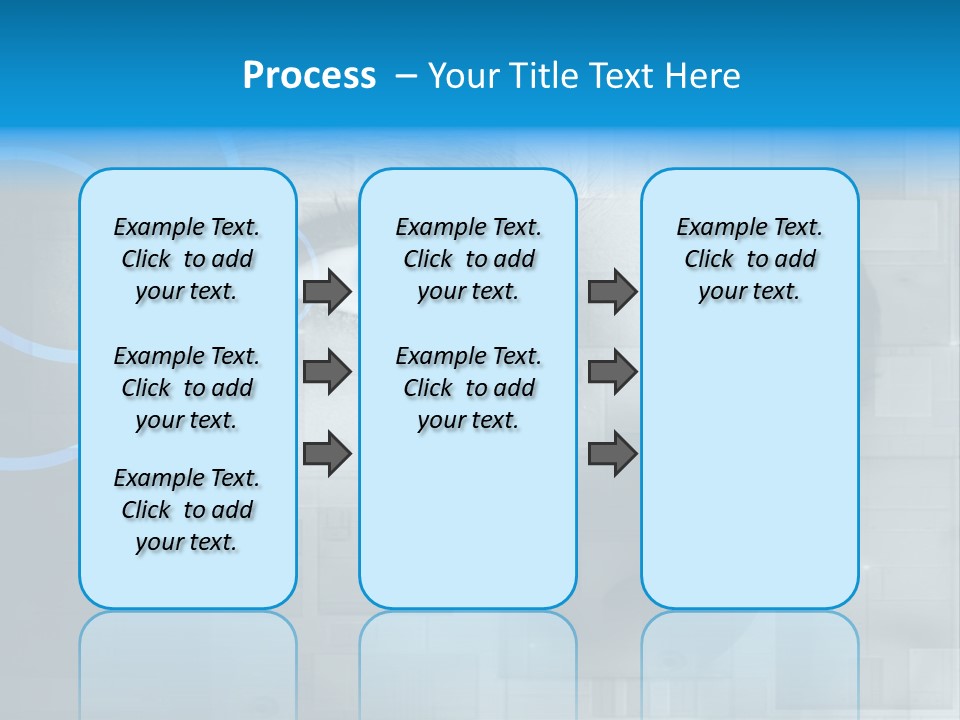 Process – Your Title Text Here

Example Text. Click to add your text.

Example Text. Click to add your text.

Example Text. Click to add your text.

Example Text. Click to add your text.

Example Text. Click to add your text.

Example Text. Click to add your text.